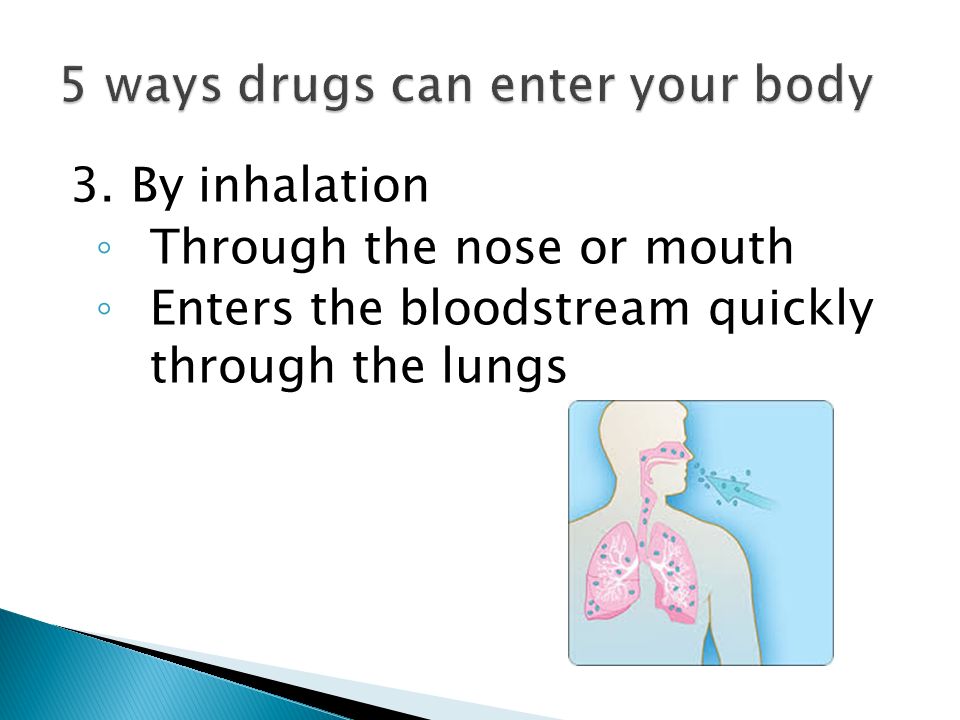 5 ways drugs can enter your body

3. By inhalation
◦ Through the nose or mouth
◦ Enters the bloodstream quickly through the lungs